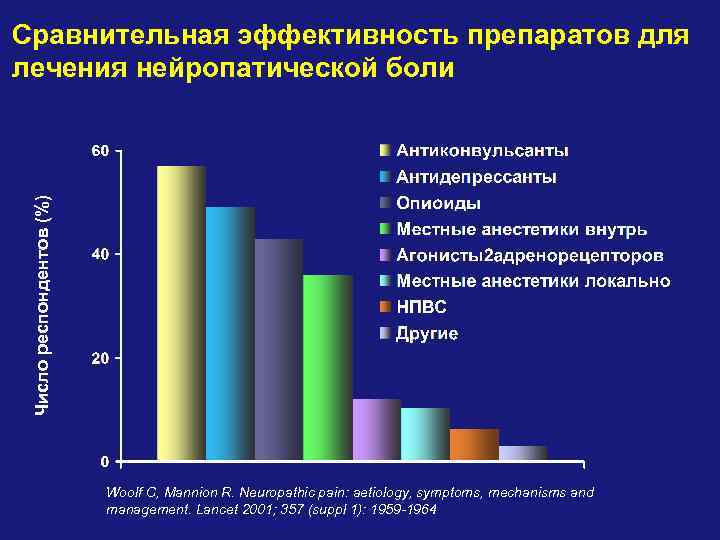 Сравнительная эффективность препаратов для лечения нейропатической боли

Число респондентов (%)

60
40
20
0

Антиконвульсанты
Антидепрессанты
Опиоиды
Местные анестетики внутрь
Агонисты2адренорецепторов
Местные анестетики локально
НПВС
Другие

Woolf C, Mannion R. Neuropathic pain: aetiology, symptoms, mechanisms and management. Lancet 2001; 357 (suppl 1): 1959-1964